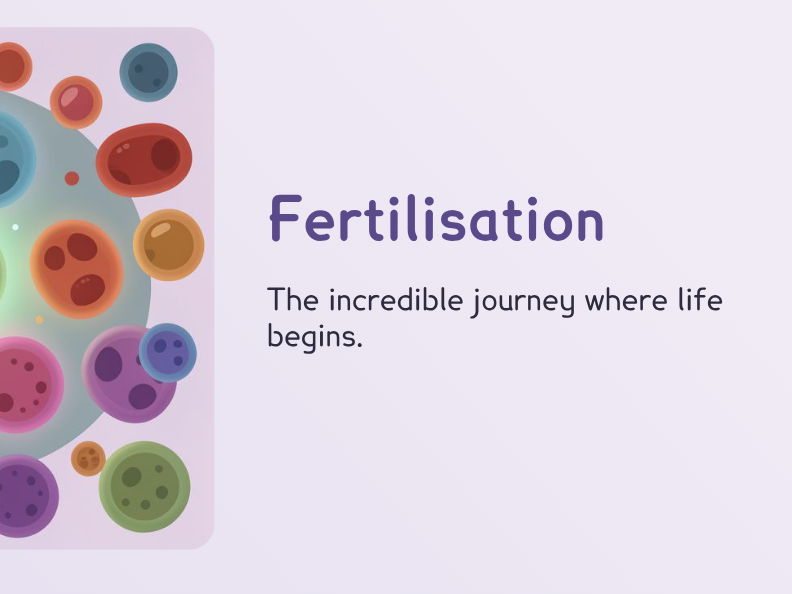 Fertilisation

The incredible journey where life begins.